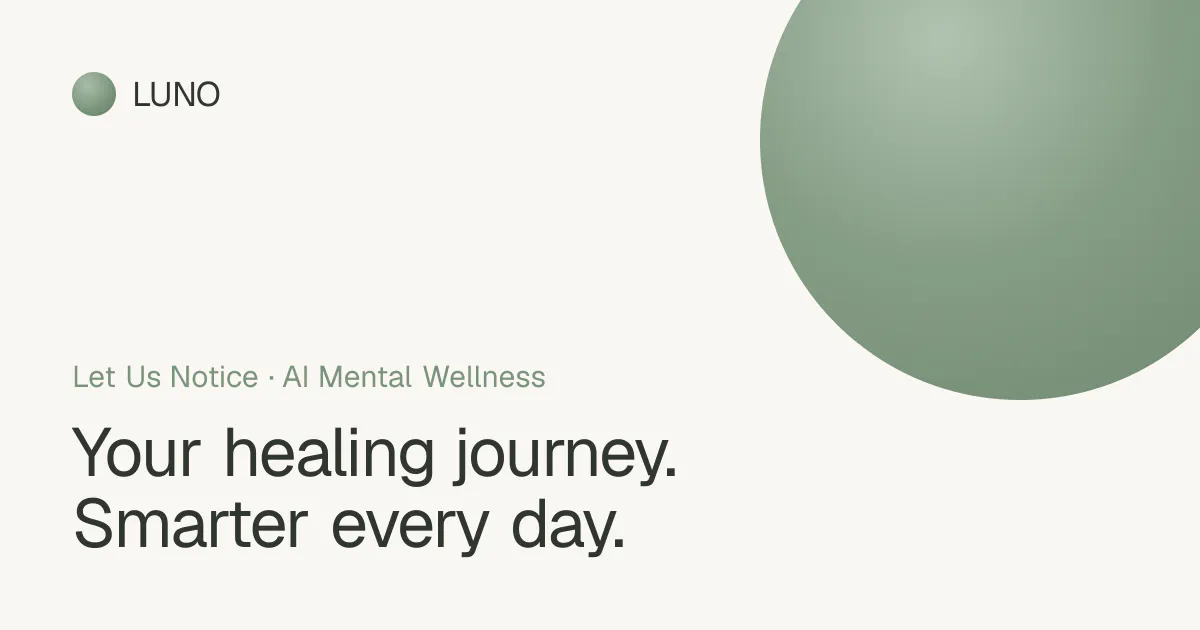 LUNO

Let Us Notice · AI Mental Wellness

Your healing journey.
Smarter every day.